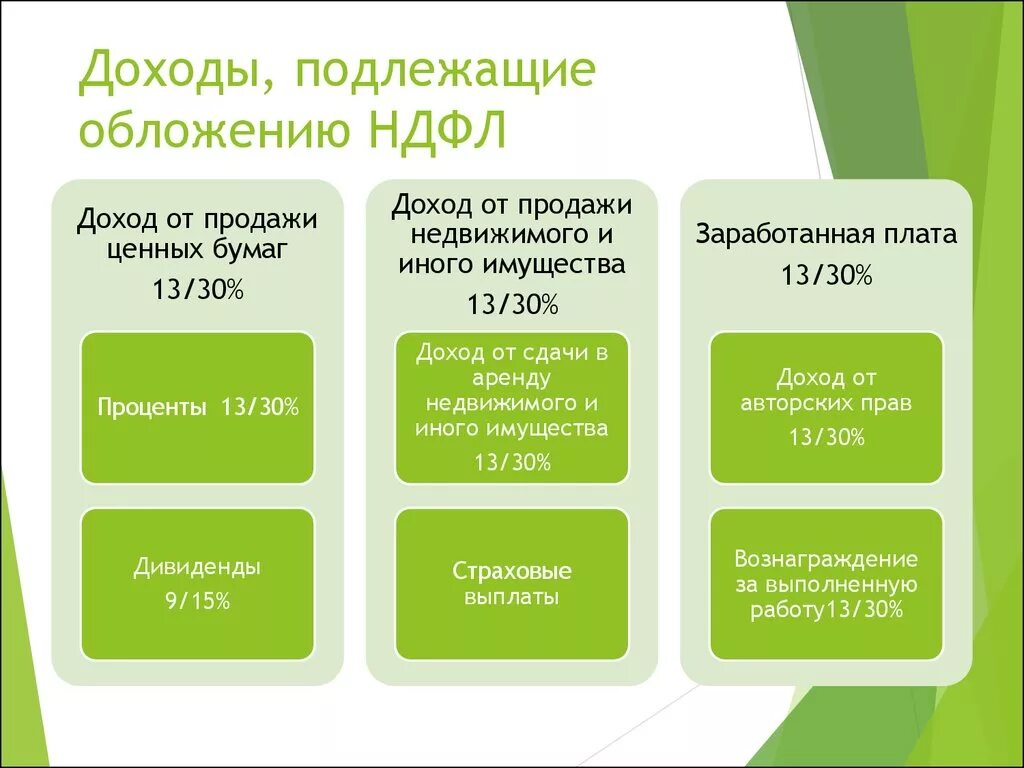 Доходы, подлежащие обложению НДФЛ

Доход от продажи ценных бумаг
13/30%

Проценты 13/30%

Дивиденды
9/15%

Доход от продажи недвижимого и иного имущества
13/30%

Доход от сдачи в аренду недвижимого и иного имущества
13/30%

Страховые выплаты

Заработанная плата
13/30%

Доход от авторских прав
13/30%

Вознаграждение за выполненную работу13/30%